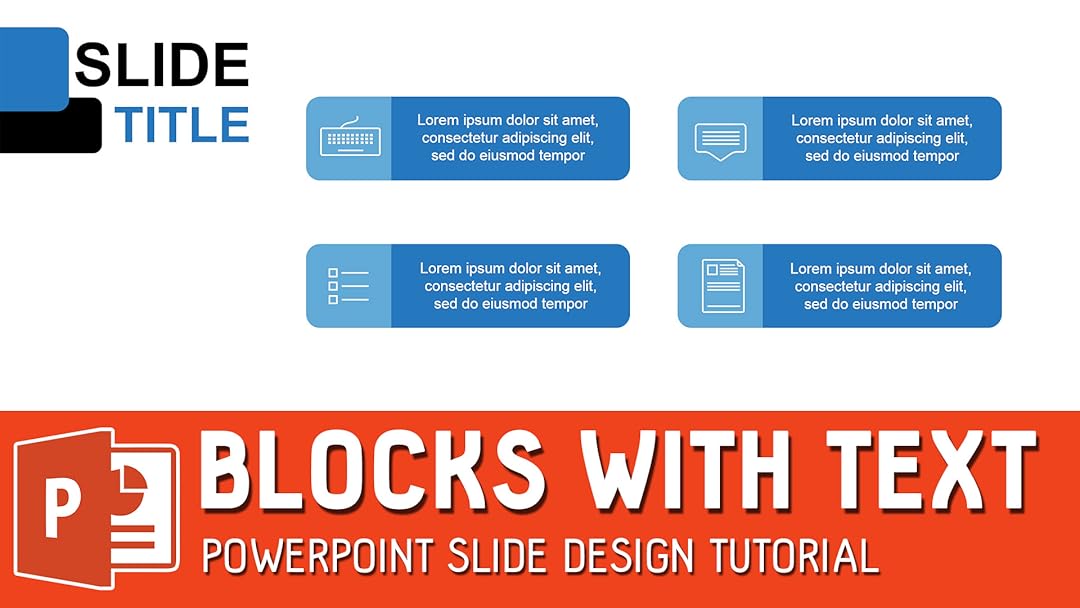 SLIDE
TITLE

Lorem ipsum dolor sit amet, consectetur adipiscing elit, sed do eiusmod tempor

Lorem ipsum dolor sit amet, consectetur adipiscing elit, sed do eiusmod tempor

Lorem ipsum dolor sit amet, consectetur adipiscing elit, sed do eiusmod tempor

Lorem ipsum dolor sit amet, consectetur adipiscing elit, sed do eiusmod tempor

P

BLOCKS WITH TEXT
POWERPOINT SLIDE DESIGN TUTORIAL